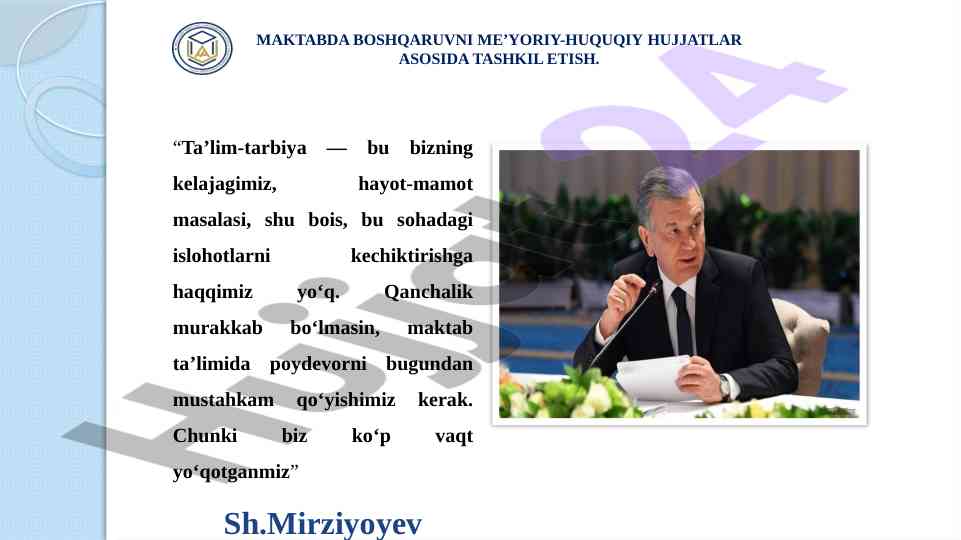 MAKTABDA BOSHQARUVNI ME’YORIY-HUQUQIY HUJJATLAR ASOSIDA TASHKIL ETISH.

“Ta’lim-tarbiya — bu bizning kelajagimiz, hayot-mamot masalasi, shu bois, bu sohadagi islohotlarni kechiktirishga haqqimiz yo‘q. Qanchalik murakkab bo‘lmasin, maktab ta’limida poydevorni bugundan mustahkam qo‘yishimiz kerak. Chunki biz ko‘p vaqt yo‘qotganmiz”

Sh.Mirziyoyev

Hujjat24